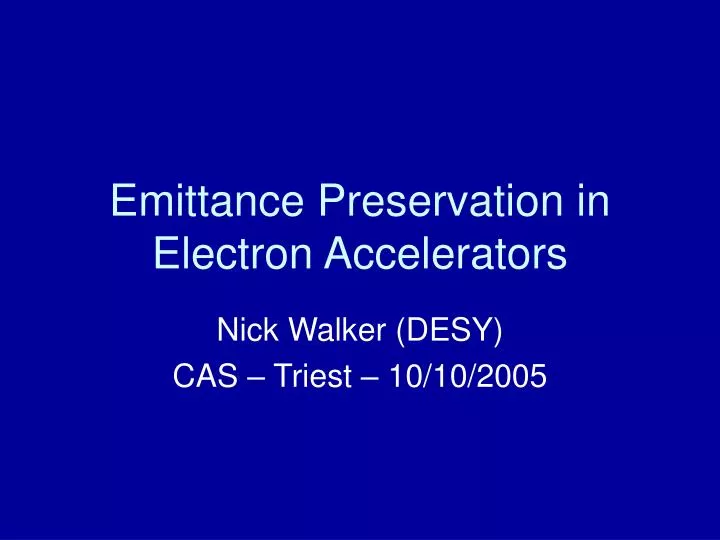 Emittance Preservation in Electron Accelerators

Nick Walker (DESY)

CAS – Triest – 10/10/2005